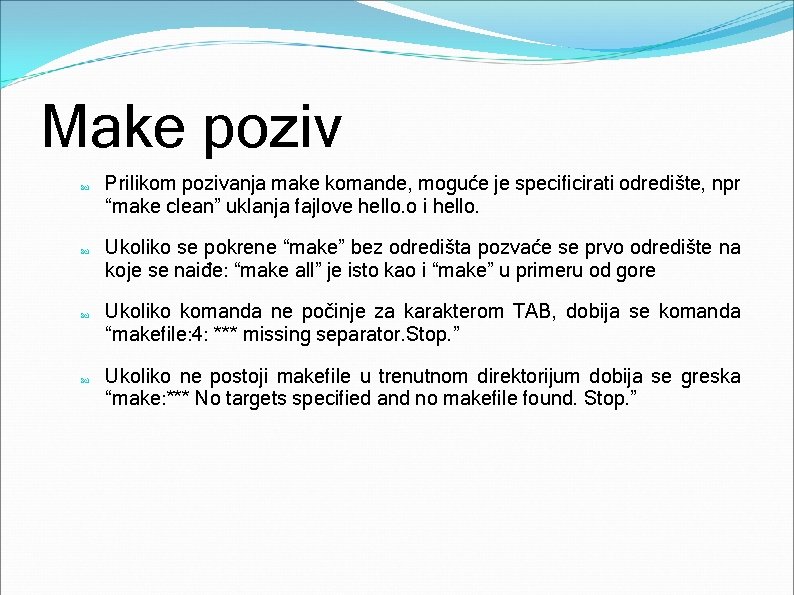 Make poziv

Prilikom pozivanja make komande, moguće je specificirati odredište, npr “make clean” uklanja fajlove hello.o i hello.

Ukoliko se pokrene “make” bez odredišta pozvaće se prvo odredište na koje se naiđe: “make all” je isto kao i “make” u primeru od gore

Ukoliko komanda ne počinje za karakterom TAB, dobija se komanda “makefile:4: *** missing separator.Stop.”

Ukoliko ne postoji makefile u trenutnom direktorijum dobija se greska “make:*** No targets specified and no makefile found. Stop.”